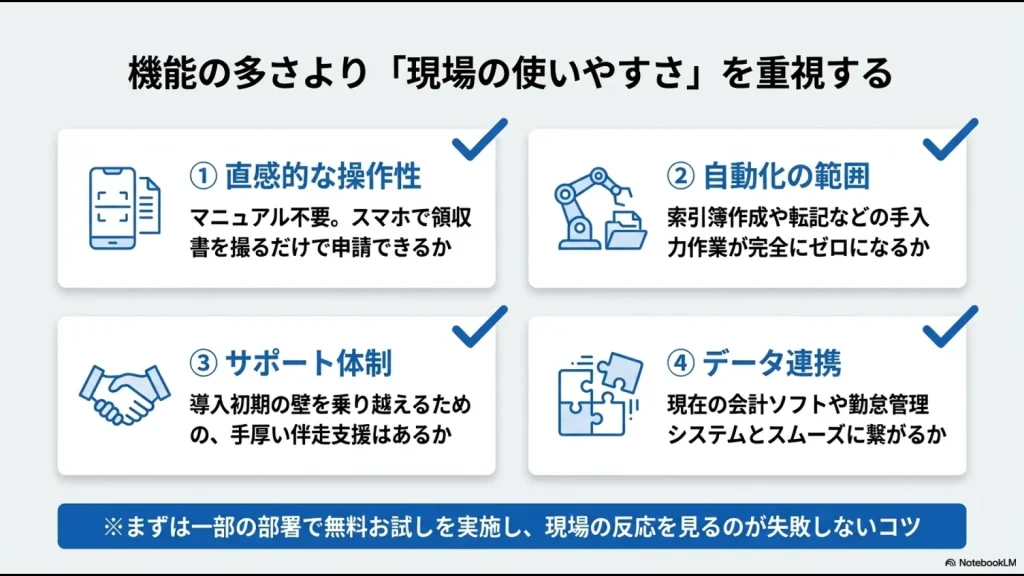 機能の多さより「現場の使いやすさ」を重視する

① 直感的な操作性
マニュアル不要。スマホで領収書を撮るだけで申請できるか

② 自動化の範囲
索引簿作成や転記などの手入力作業が完全にゼロになるか

③ サポート体制
導入初期の壁を乗り越えるための、手厚い伴走支援はあるか

④ データ連携
現在の会計ソフトや勤怠管理システムとスムーズに繋がるか

※まずは一部の部署で無料お試しを実施し、現場の反応を見るのが失敗しないコツ

NotebookLM